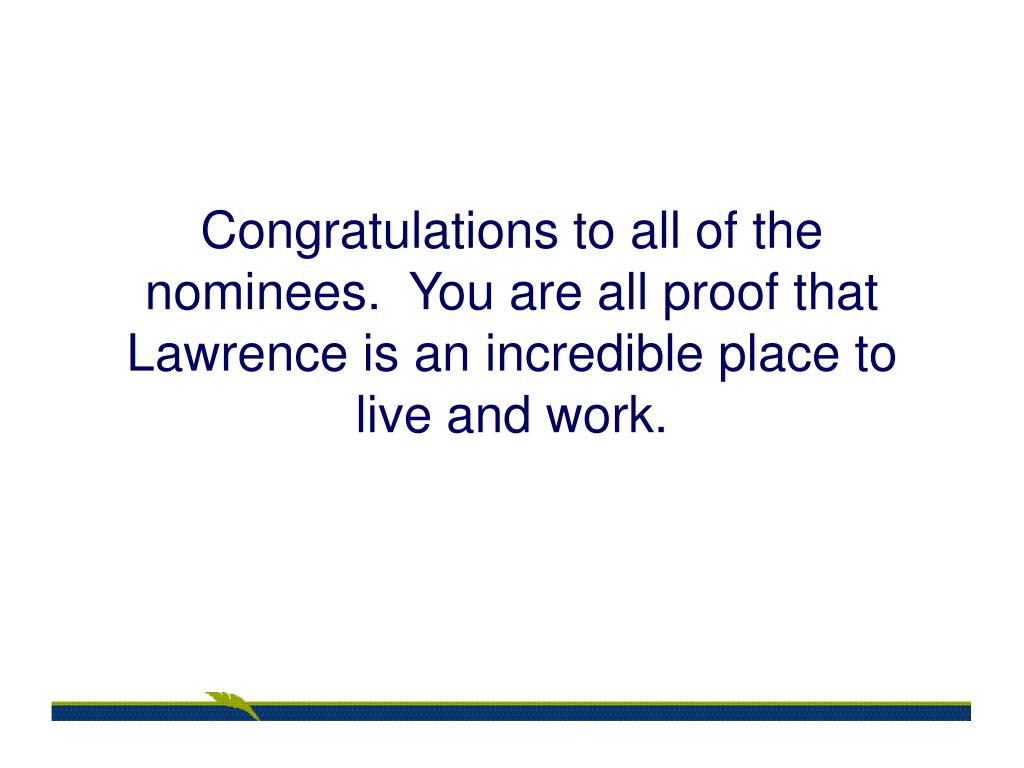 Congratulations to all of the nominees.  You are all proof that Lawrence is an incredible place to live and work.